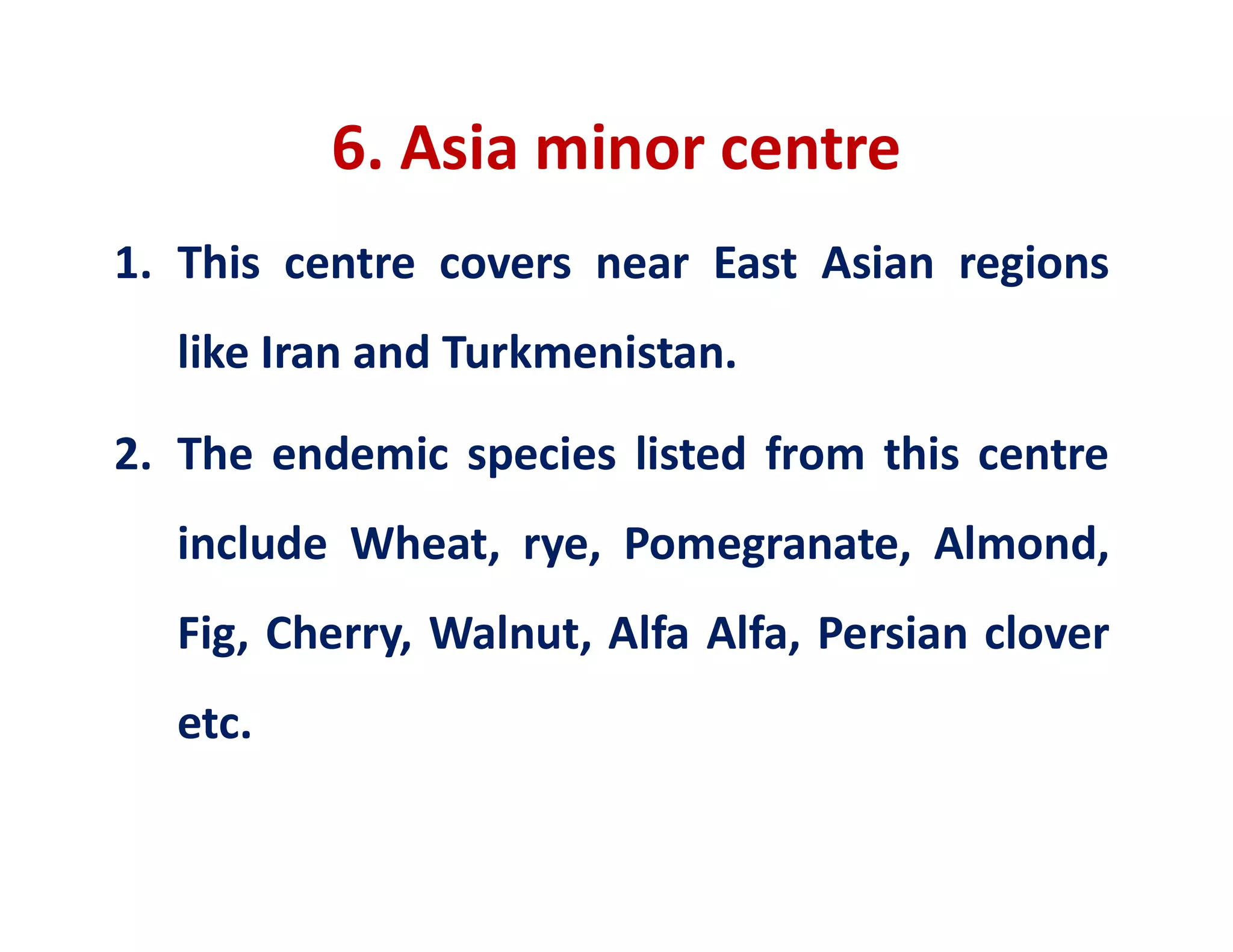 6. Asia minor centre

1. This centre covers near East Asian regions like Iran and Turkmenistan.

2. The endemic species listed from this centre include Wheat, rye, Pomegranate, Almond, Fig, Cherry, Walnut, Alfa Alfa, Persian clover etc.